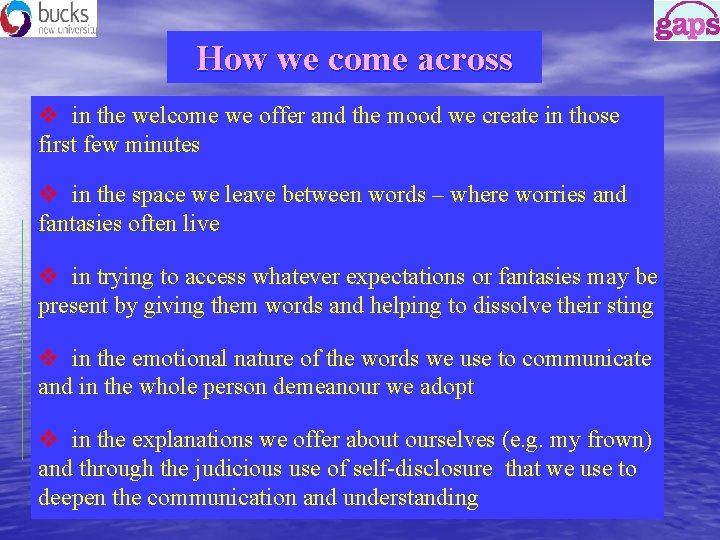 bucks
new university

gaps

How we come across

❖ in the welcome we offer and the mood we create in those first few minutes

❖ in the space we leave between words – where worries and fantasies often live

❖ in trying to access whatever expectations or fantasies may be present by giving them words and helping to dissolve their sting

❖ in the emotional nature of the words we use to communicate and in the whole person demeanour we adopt

❖ in the explanations we offer about ourselves (e.g. my frown) and through the judicious use of self-disclosure that we use to deepen the communication and understanding